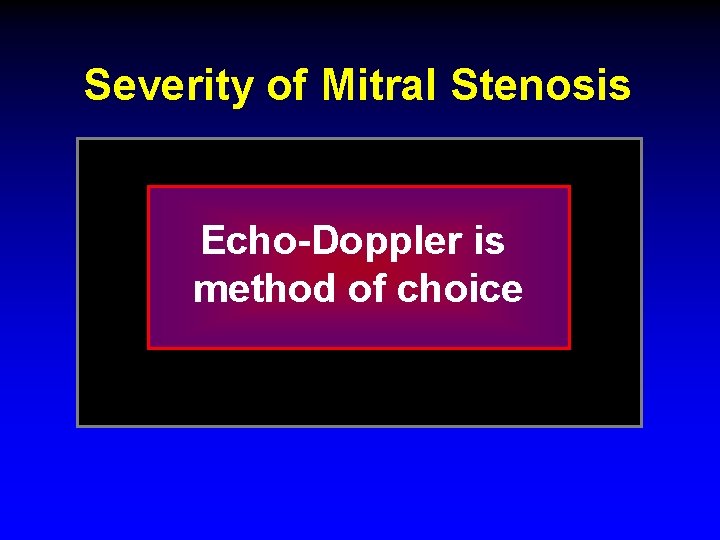 Severity of Mitral Stenosis

Echo-Doppler is method of choice